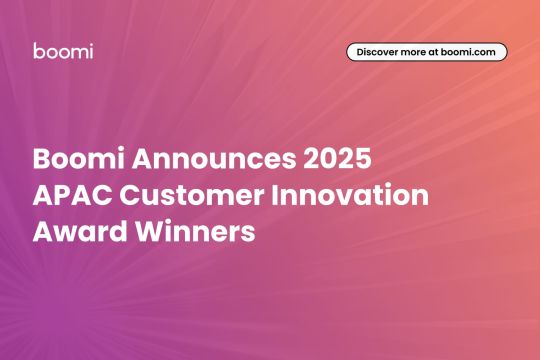 boomi

Discover more at boomi.com

Boomi Announces 2025 APAC Customer Innovation Award Winners